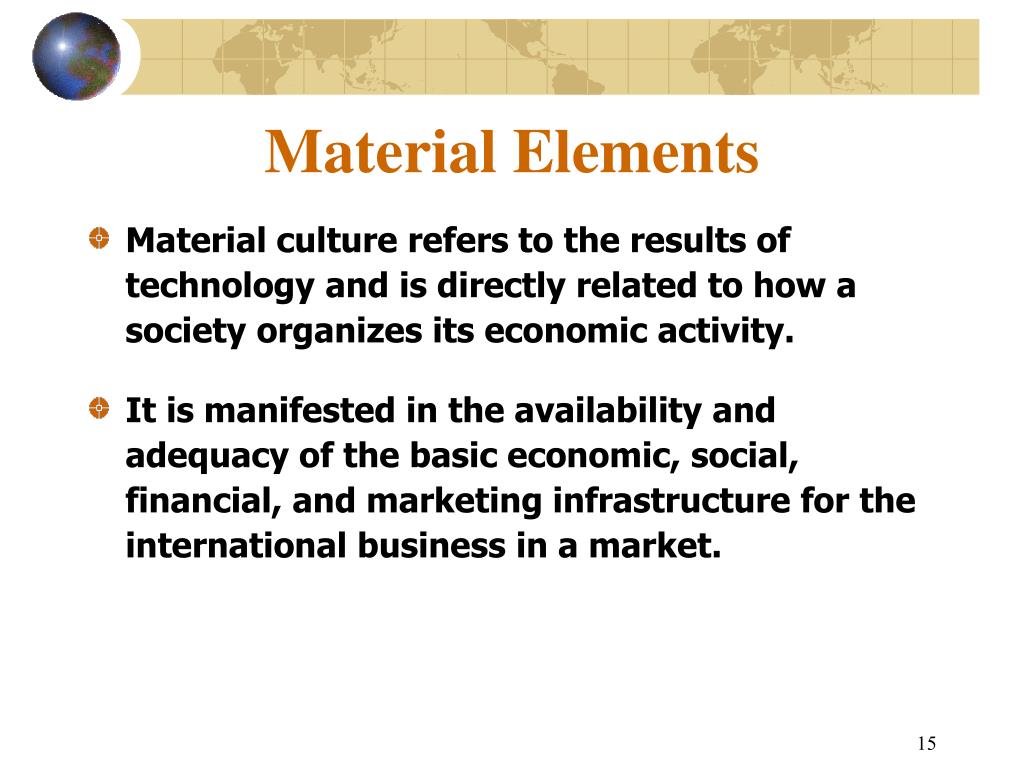 Material Elements

Material culture refers to the results of technology and is directly related to how a society organizes its economic activity.

It is manifested in the availability and adequacy of the basic economic, social, financial, and marketing infrastructure for the international business in a market.

15